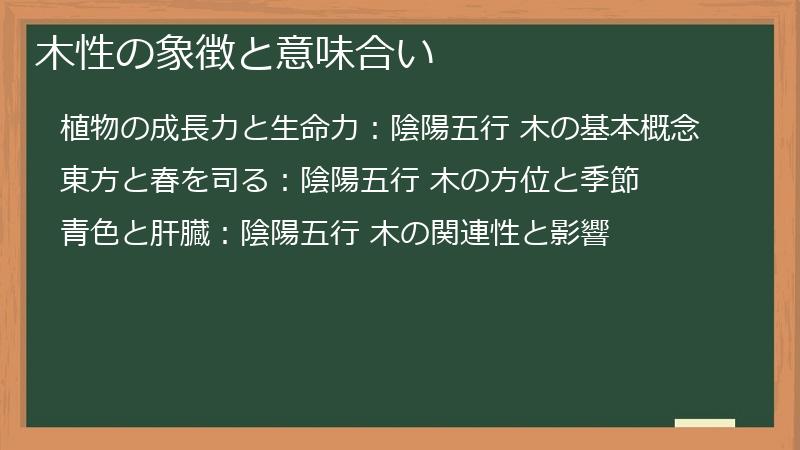 木性の象徴と意味合い

植物の成長力と生命力：陰陽五行 木の基本概念

東方と春を司る：陰陽五行 木の方位と季節

青色と肝臓：陰陽五行 木の関連性と影響